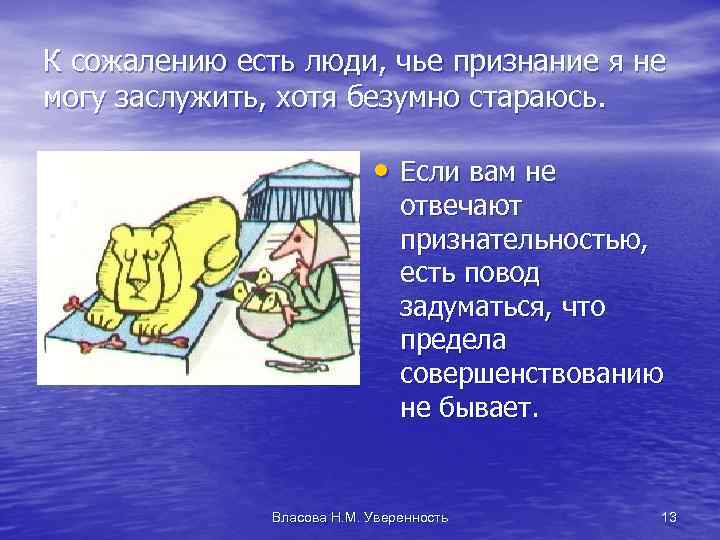 К сожалению есть люди, чье признание я не могу заслужить, хотя безумно стараюсь.

• Если вам не отвечают признательностью, есть повод задуматься, что предела совершенствованию не бывает.

Власова Н.М. Уверенность

13